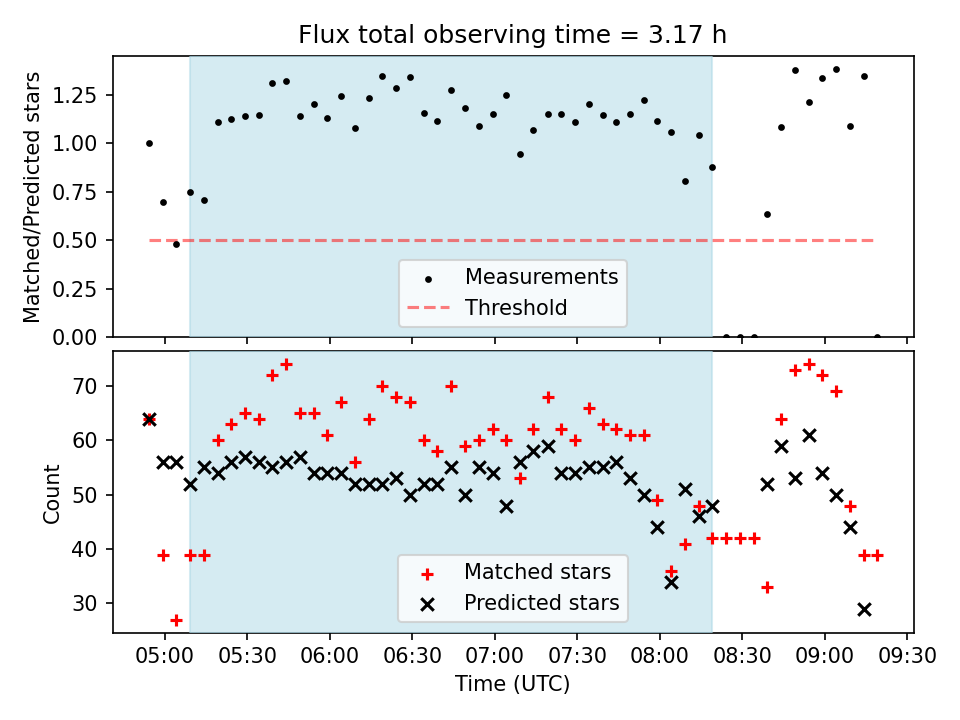 Flux total observing time = 3.17 h

Matched/Predicted stars

1.25
1.00
0.75
0.50
0.25
0.00

Measurements
Threshold

Count

70
60
50
40
30

Matched stars
Predicted stars

05:00 05:30 06:00 06:30 07:00 07:30 08:00 08:30 09:00 09:30

Time (UTC)